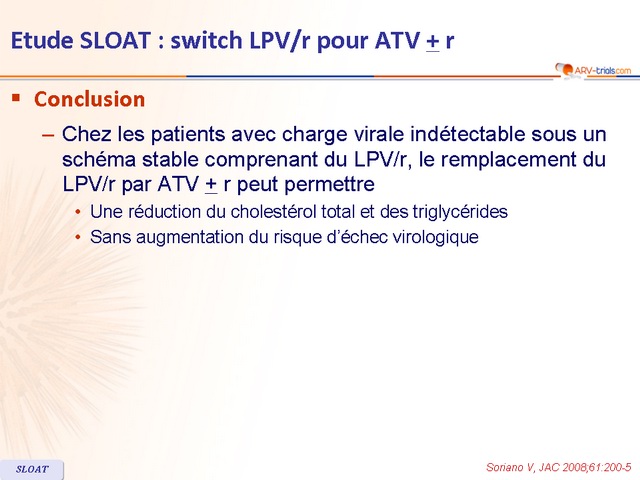 Etude SLOAT : switch LPV/r pour ATV $\pm$ r

ARV-trials.com

▪ Conclusion

– Chez les patients avec charge virale indétectable sous un schéma stable comprenant du LPV/r, le remplacement du LPV/r par ATV $\pm$ r peut permettre

• Une réduction du cholestérol total et des triglycérides
• Sans augmentation du risque d'échec virologique

SLOAT

Soriano V, JAC 2008;61:200-5